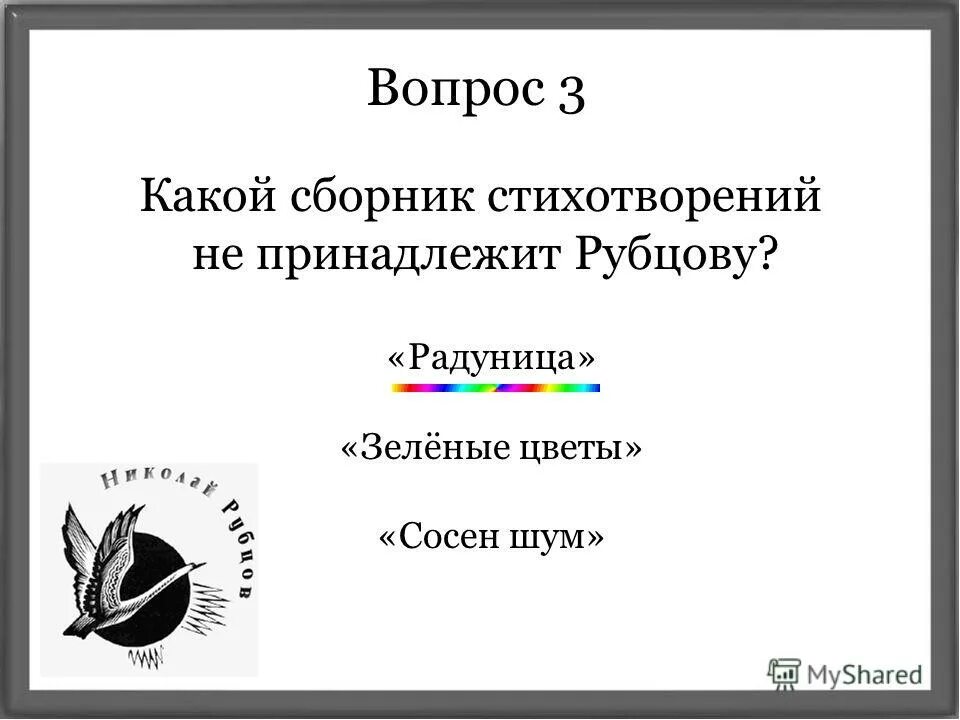 Вопрос 3

Какой сборник стихотворений не принадлежит Рубцову?

«Радуница»

«Зелёные цветы»

«Сосен шум»

Николай Рубцов

MyShared